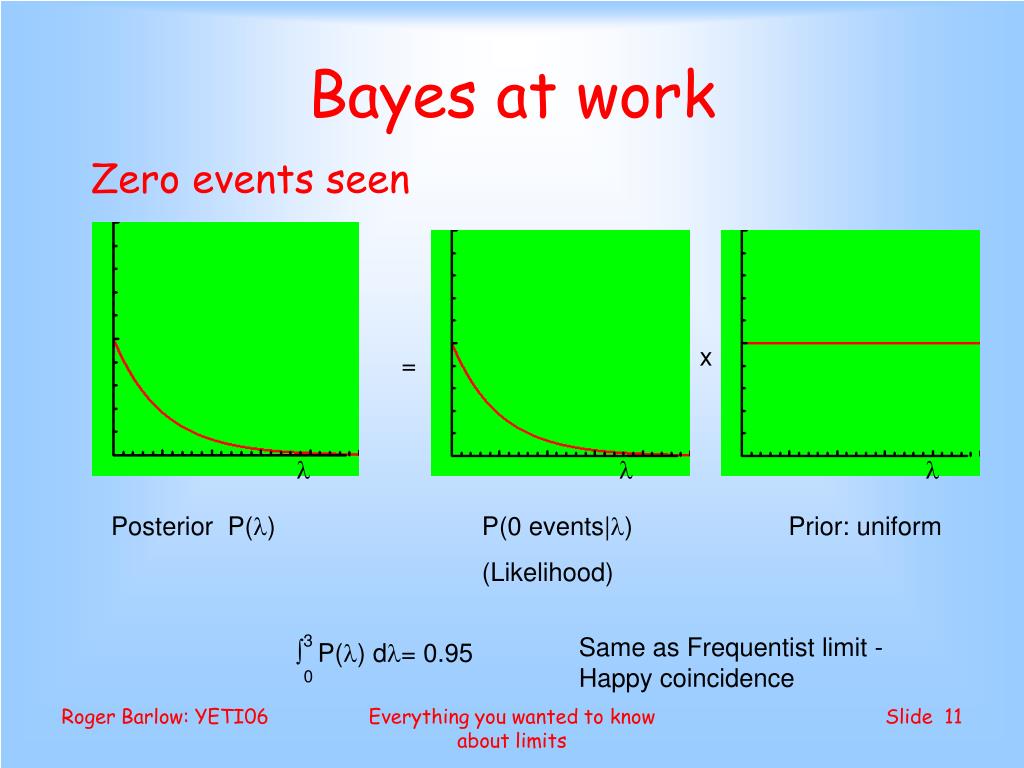 Bayes at work

Zero events seen

$\lambda$

=

$\lambda$

x

$\lambda$

Posterior P($\lambda$)

P(0 events|$\lambda$)

(Likelihood)

Prior: uniform

$\int_0^3 P(\lambda)\, d\lambda = 0.95$

Same as Frequentist limit - Happy coincidence

Roger Barlow: YETI06

Everything you wanted to know about limits

Slide 11